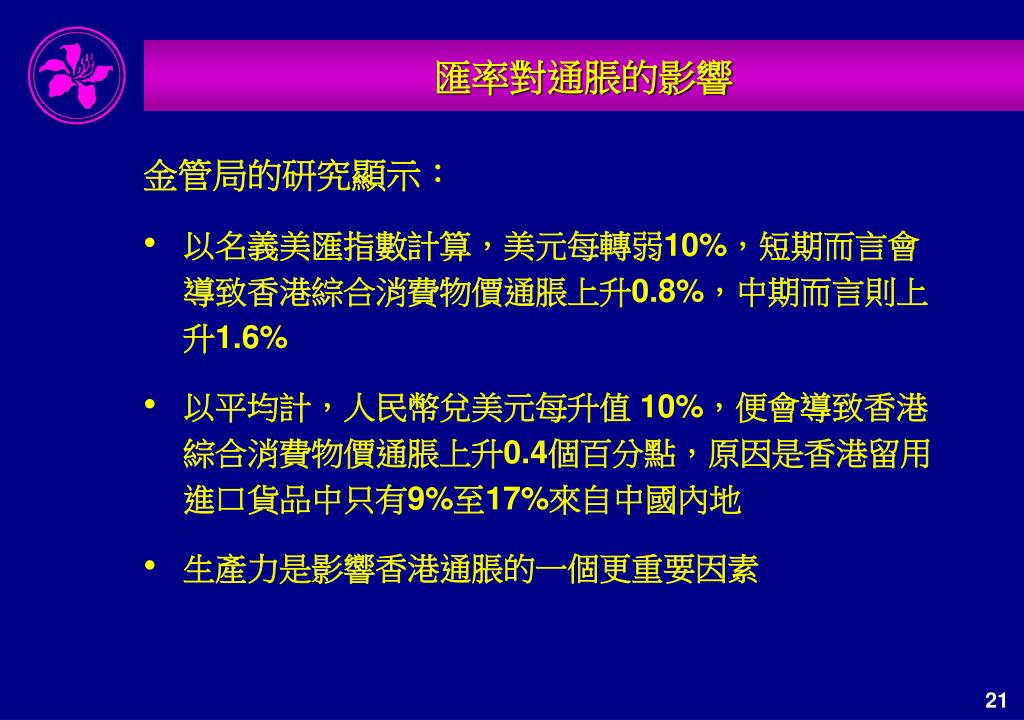 匯率對通脹的影響

金管局的研究顯示：

• 以名義美匯指數計算，美元每轉弱10%，短期而言會導致香港綜合消費物價通脹上升0.8%，中期而言則上升1.6%

• 以平均計，人民幣兌美元每升值 10%，便會導致香港綜合消費物價通脹上升0.4個百分點，原因是香港留用進口貨品中只有9%至17%來自中國內地

• 生產力是影響香港通脹的一個更重要因素

21